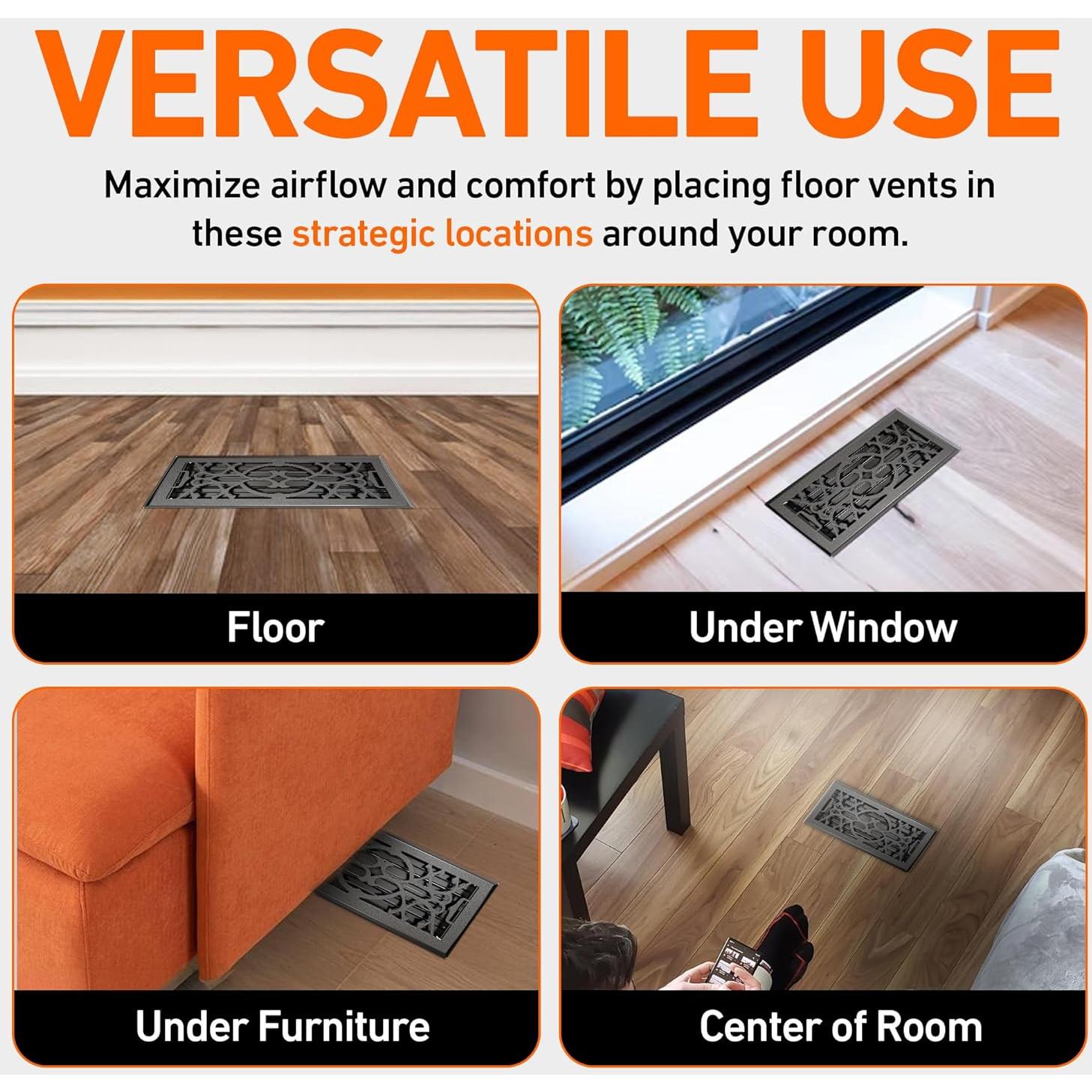 VERSATILE USE

Maximize airflow and comfort by placing floor vents in these strategic locations around your room.

Floor

Under Window

Under Furniture

Center of Room